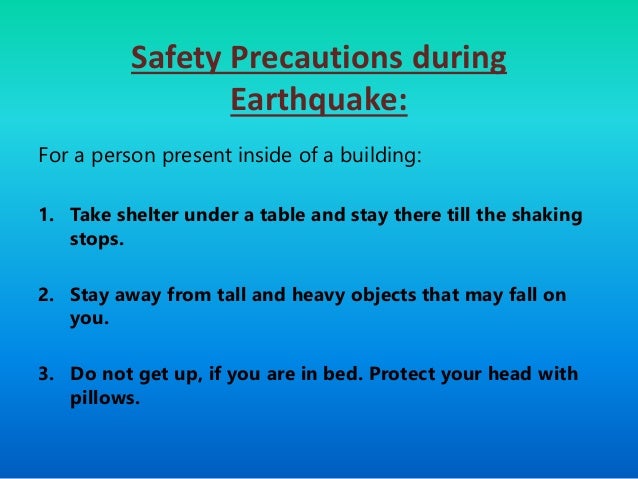 Safety Precautions during Earthquake:

For a person present inside of a building:

1. Take shelter under a table and stay there till the shaking stops.

2. Stay away from tall and heavy objects that may fall on you.

3. Do not get up, if you are in bed. Protect your head with pillows.